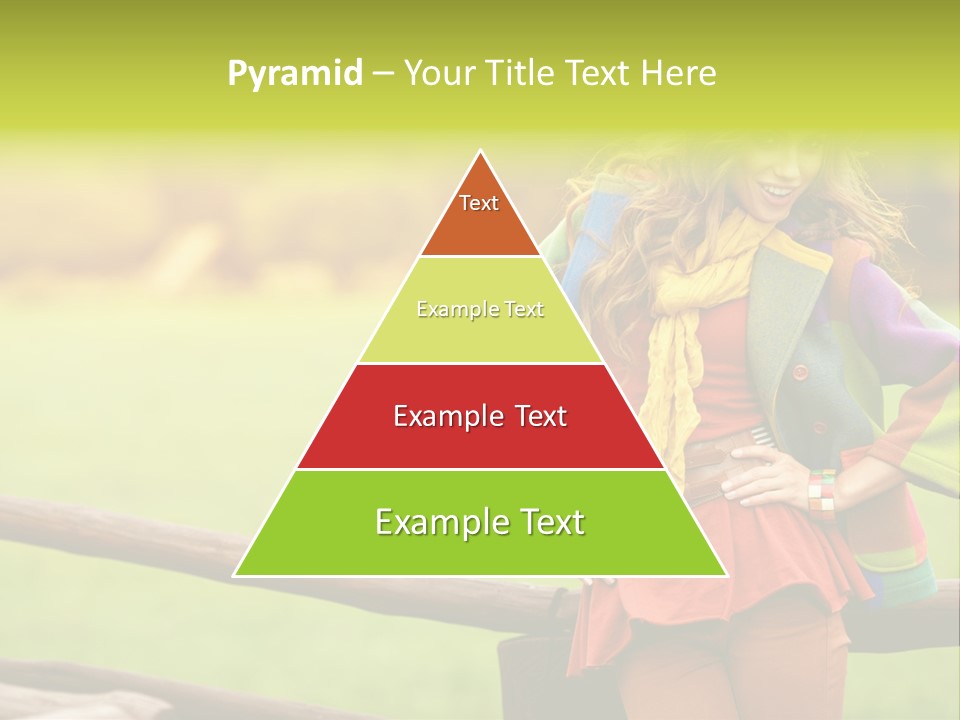 Pyramid – Your Title Text Here

Text

Example Text

Example Text

Example Text